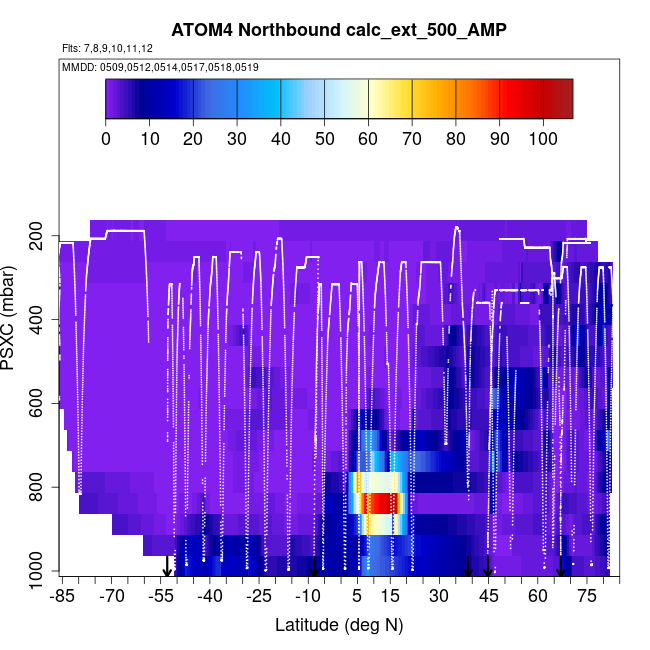 ATOM4 Northbound calc_ext_500_AMP
Flts: 7,8,9,10,11,12
MMDD: 0509,0512,0514,0517,0518,0519

0 10 20 30 40 50 60 70 80 90 100

PSXC (mbar)
200
400
600
800
1000

-85 -70 -55 -40 -25 -10 5 15 30 45 60 75
Latitude (deg N)